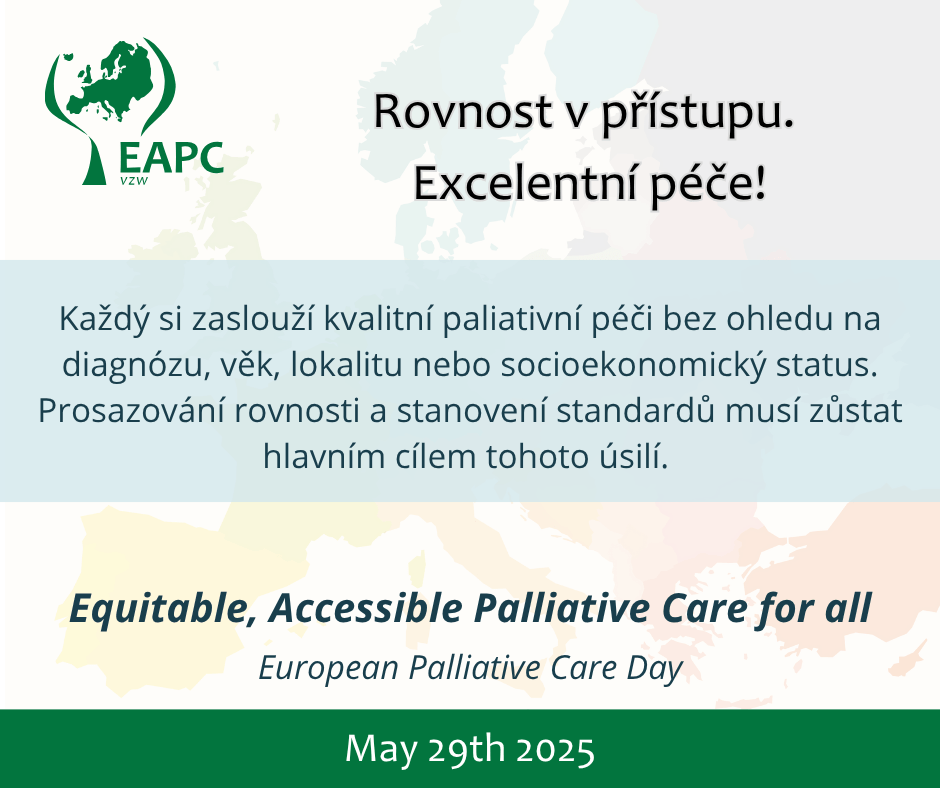 EAPC
VZW

Rovnost v přístupu.
Excelentní péče!

Každý si zaslouží kvalitní paliativní péči bez ohledu na diagnózu, věk, lokalitu nebo socioekonomický status. Prosazování rovnosti a stanovení standardů musí zůstat hlavním cílem tohoto úsilí.

Equitable, Accessible Palliative Care for all

European Palliative Care Day

May 29th 2025